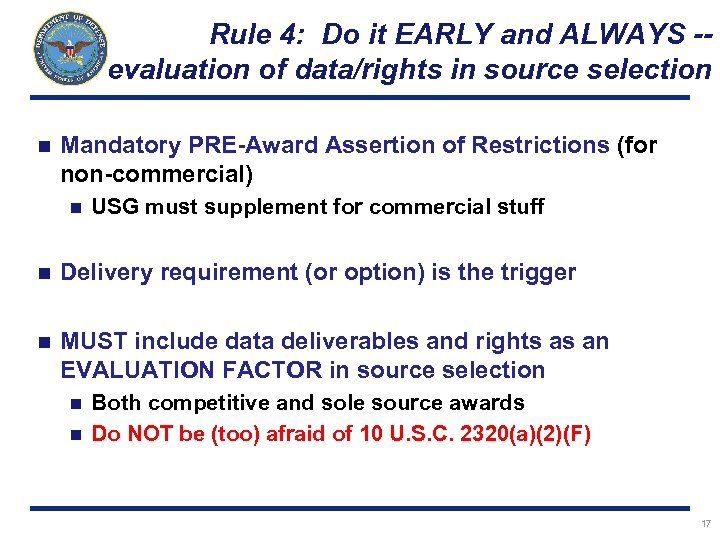 DEPARTMENT OF DEFENSE UNITED STATES OF AMERICA

Rule 4: Do it EARLY and ALWAYS -- evaluation of data/rights in source selection

Mandatory PRE-Award Assertion of Restrictions (for non-commercial)

USG must supplement for commercial stuff

Delivery requirement (or option) is the trigger

MUST include data deliverables and rights as an EVALUATION FACTOR in source selection

Both competitive and sole source awards

Do NOT be (too) afraid of 10 U.S.C. 2320(a)(2)(F)

17